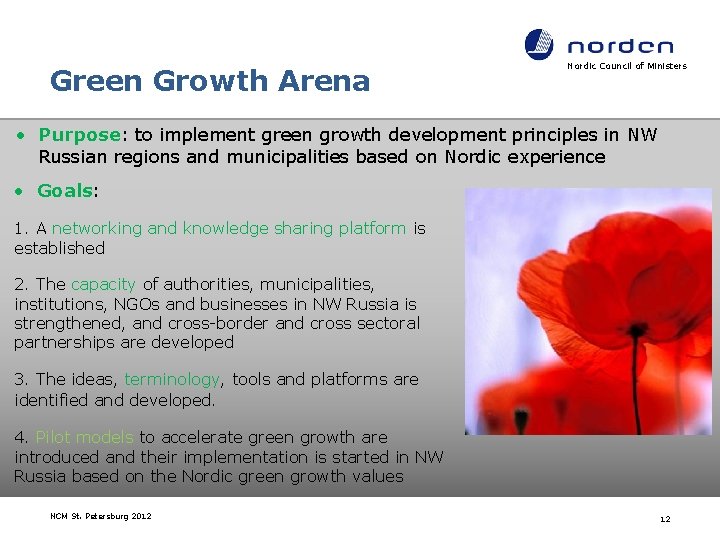 norden
Nordic Council of Ministers

Green Growth Arena

• Purpose: to implement green growth development principles in NW Russian regions and municipalities based on Nordic experience

• Goals:

1. A networking and knowledge sharing platform is established

2. The capacity of authorities, municipalities, institutions, NGOs and businesses in NW Russia is strengthened, and cross-border and cross sectoral partnerships are developed

3. The ideas, terminology, tools and platforms are identified and developed.

4. Pilot models to accelerate green growth are introduced and their implementation is started in NW Russia based on the Nordic green growth values

NCM St. Petersburg 2012

12